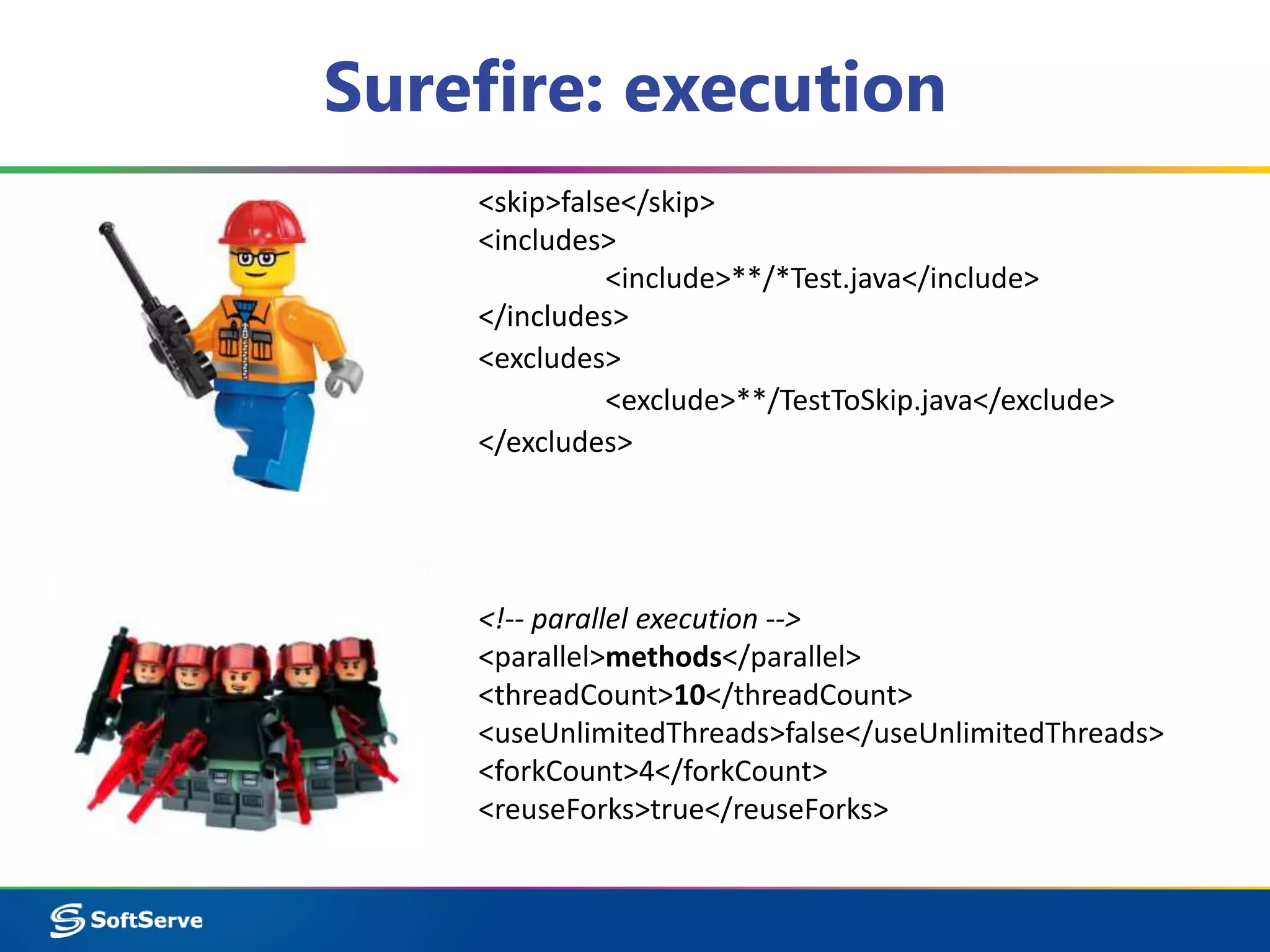 Surefire: execution

<skip>false</skip>
<includes>
<include>**/*Test.java</include>
</includes>
<excludes>
<exclude>**/TestToSkip.java</exclude>
</excludes>

<!-- parallel execution -->
<parallel>methods</parallel>
<threadCount>10</threadCount>
<useUnlimitedThreads>false</useUnlimitedThreads>
<forkCount>4</forkCount>
<reuseForks>true</reuseForks>

SoftServe